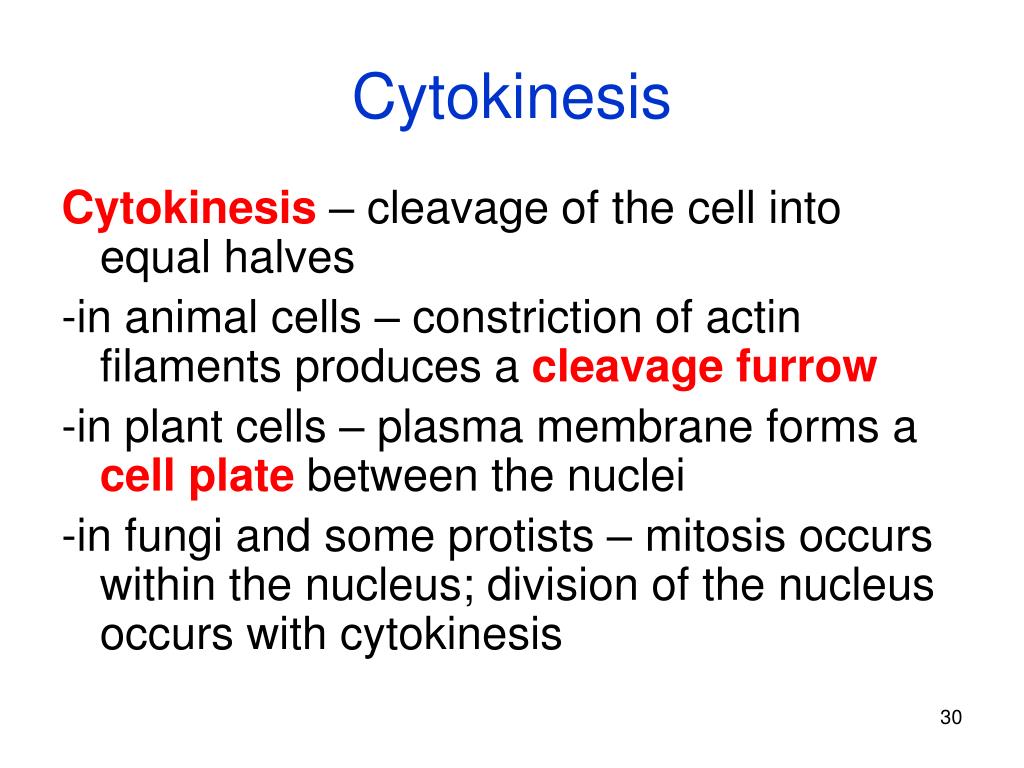 Cytokinesis

Cytokinesis – cleavage of the cell into equal halves

-in animal cells – constriction of actin filaments produces a cleavage furrow

-in plant cells – plasma membrane forms a cell plate between the nuclei

-in fungi and some protists – mitosis occurs within the nucleus; division of the nucleus occurs with cytokinesis

30